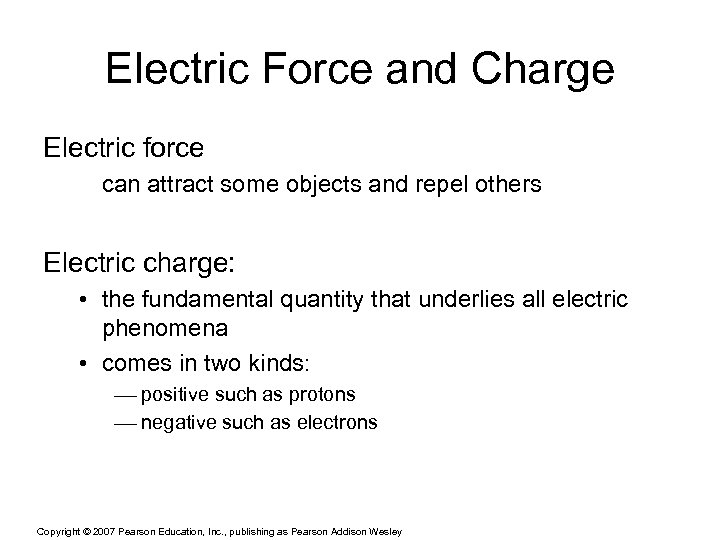 Electric Force and Charge

Electric force

can attract some objects and repel others

Electric charge:

• the fundamental quantity that underlies all electric phenomena

• comes in two kinds:

— positive such as protons

— negative such as electrons

Copyright © 2007 Pearson Education, Inc., publishing as Pearson Addison Wesley